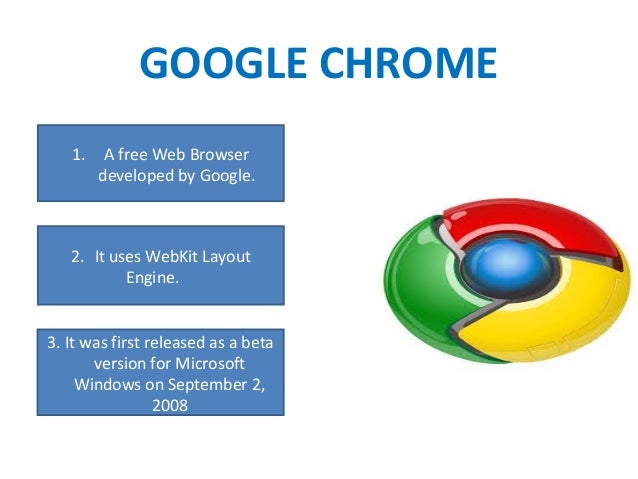 GOOGLE CHROME

1. A free Web Browser developed by Google.

2. It uses WebKit Layout Engine.

3. It was first released as a beta version for Microsoft Windows on September 2, 2008